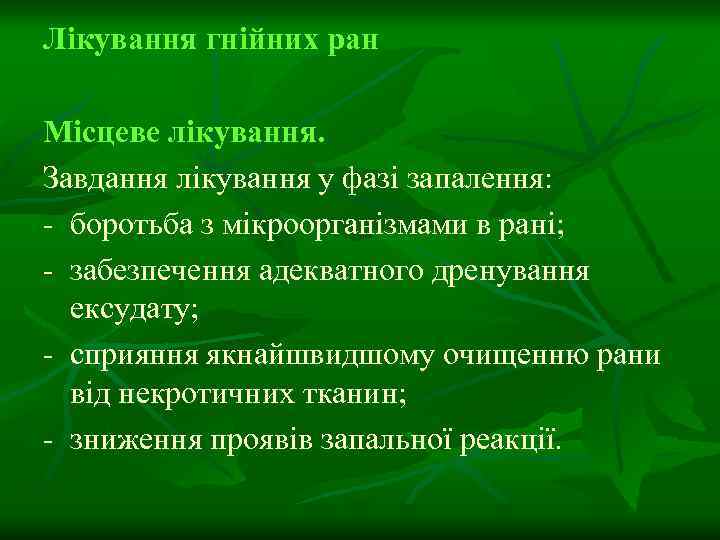 Лікування гнійних ран

Місцеве лікування.

Завдання лікування у фазі запалення:

- боротьба з мікроорганізмами в рані;
- забезпечення адекватного дренування ексудату;
- сприяння якнайшвидшому очищенню рани від некротичних тканин;
- зниження проявів запальної реакції.